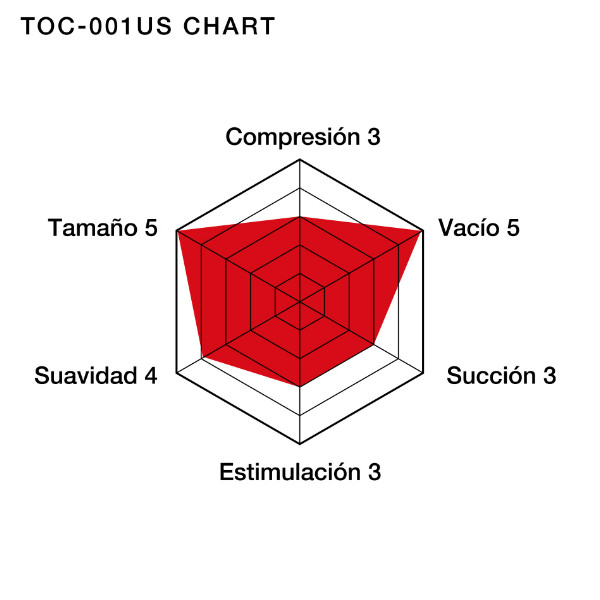 TOC-001US CHART

Compresión 3

Tamaño 5

Vacío 5

Suavidad 4

Succión 3

Estimulación 3